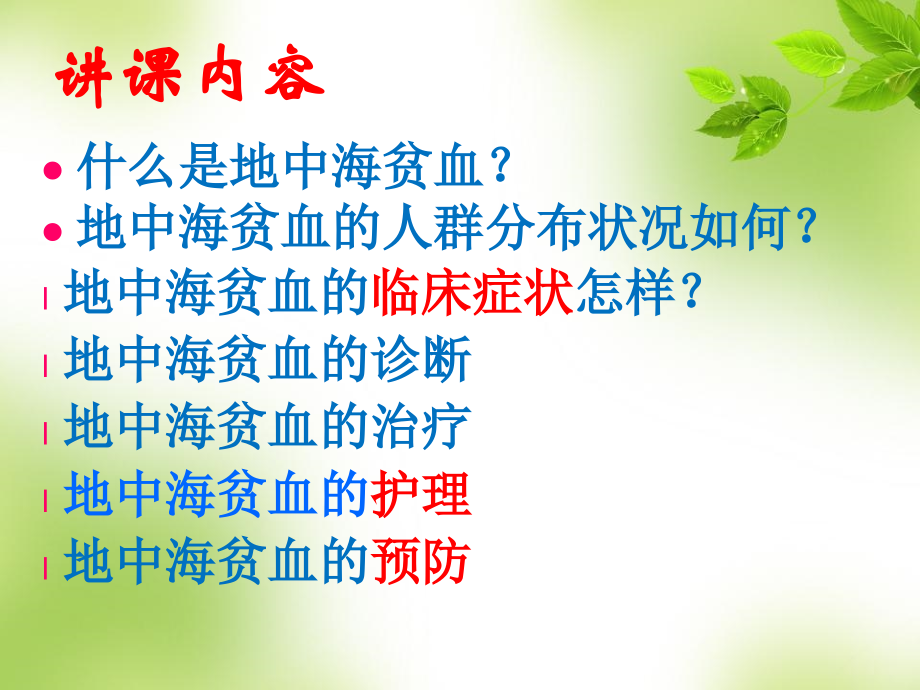 讲课内容

• 什么是地中海贫血？

• 地中海贫血的人群分布状况如何？

l 地中海贫血的临床症状怎样？

l 地中海贫血的诊断

l 地中海贫血的治疗

l 地中海贫血的护理

l 地中海贫血的预防